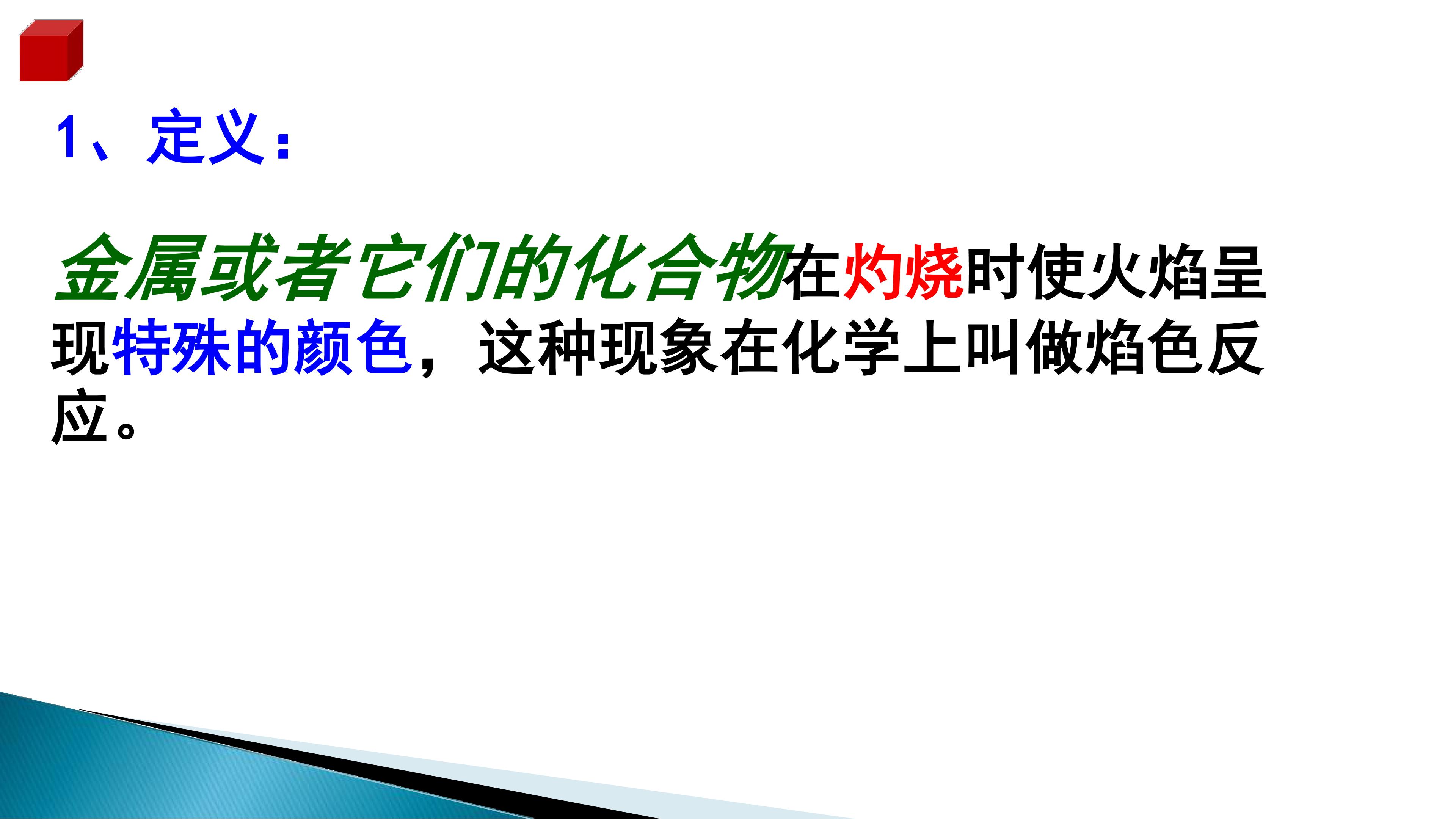 1、定义：

金属或者它们的化合物在灼烧时使火焰呈现特殊的颜色，这种现象在化学上叫做焰色反应。